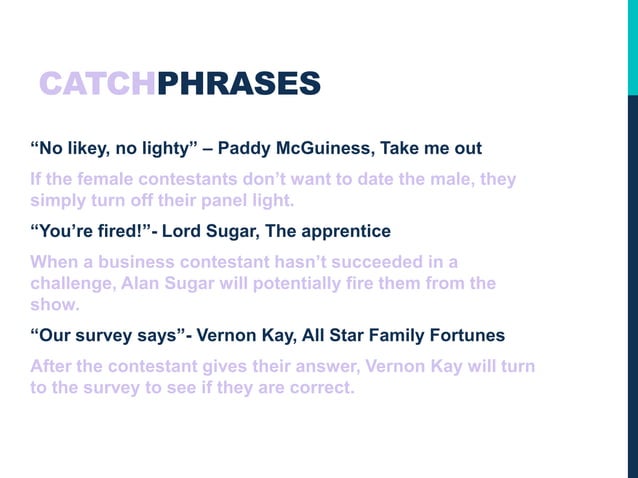 CATCHPHRASES

"No likey, no lighty" – Paddy McGuiness, Take me out

If the female contestants don't want to date the male, they simply turn off their panel light.

"You're fired!"- Lord Sugar, The apprentice

When a business contestant hasn't succeeded in a challenge, Alan Sugar will potentially fire them from the show.

"Our survey says"- Vernon Kay, All Star Family Fortunes

After the contestant gives their answer, Vernon Kay will turn to the survey to see if they are correct.